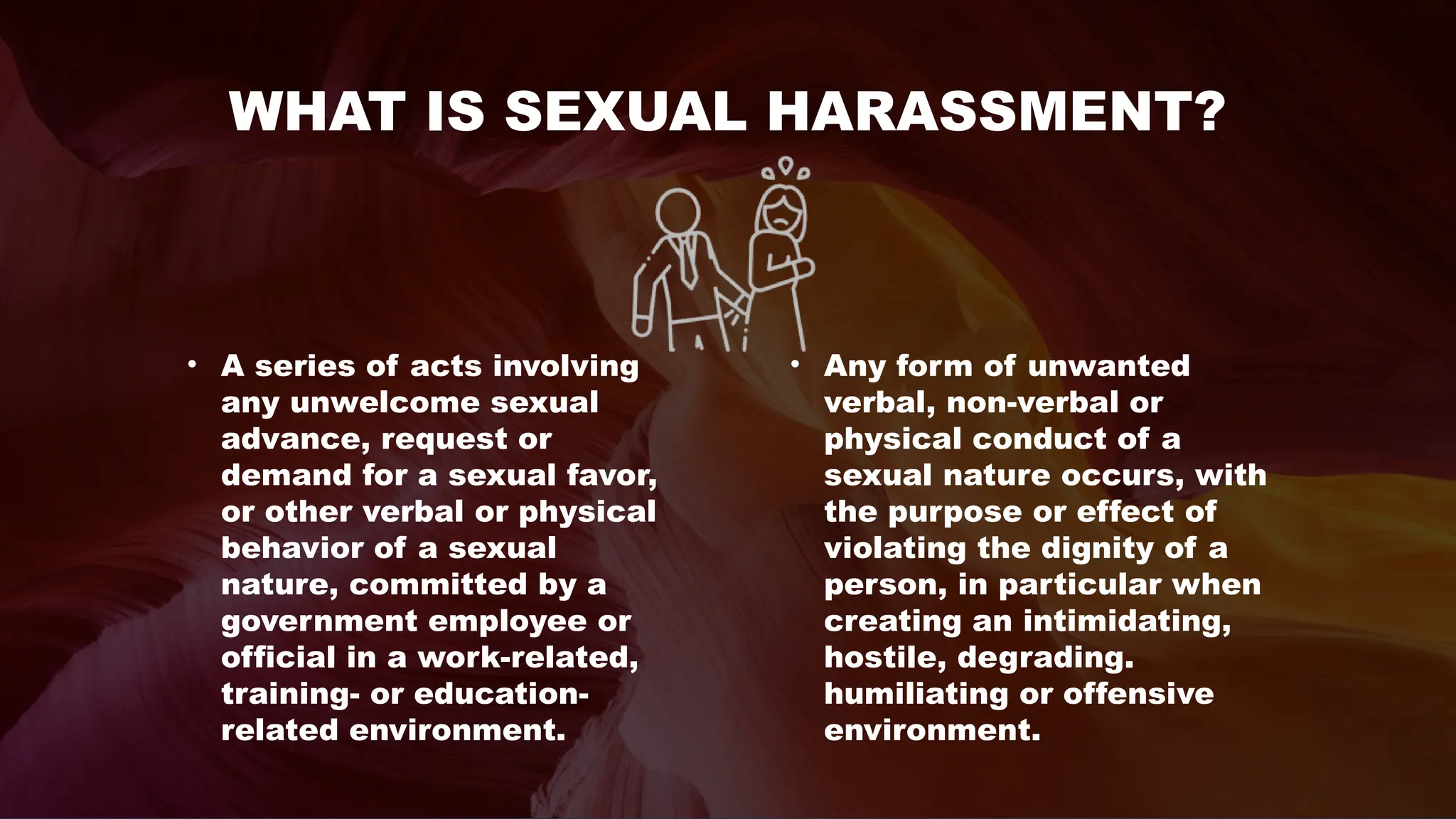 WHAT IS SEXUAL HARASSMENT?

• A series of acts involving any unwelcome sexual advance, request or demand for a sexual favor, or other verbal or physical behavior of a sexual nature, committed by a government employee or official in a work-related, training- or education-related environment.

• Any form of unwanted verbal, non-verbal or physical conduct of a sexual nature occurs, with the purpose or effect of violating the dignity of a person, in particular when creating an intimidating, hostile, degrading. humiliating or offensive environment.